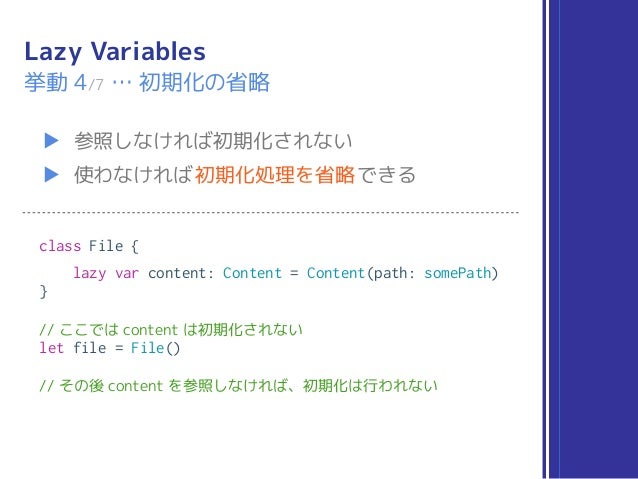 Lazy Variables
挙動 4/7 … 初期化の省略

▶ 参照しなければ初期化されない
▶ 使わなければ初期化処理を省略できる

class File {
    lazy var content: Content = Content(path: somePath)
}

// ここでは content は初期化されない
let file = File()

// その後 content を参照しなければ、初期化は行われない